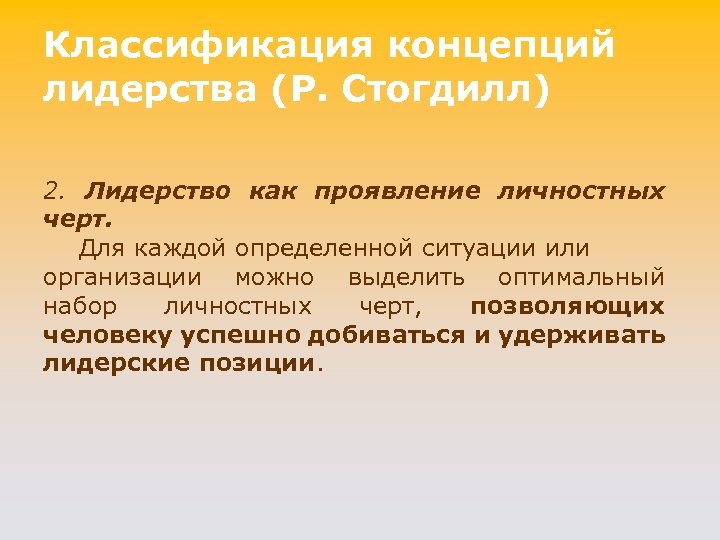 Классификация концепций лидерства (Р. Стогдилл)

2. Лидерство как проявление личностных черт.

Для каждой определенной ситуации или организации можно выделить оптимальный набор личностных черт, позволяющих человеку успешно добиваться и удерживать лидерские позиции.